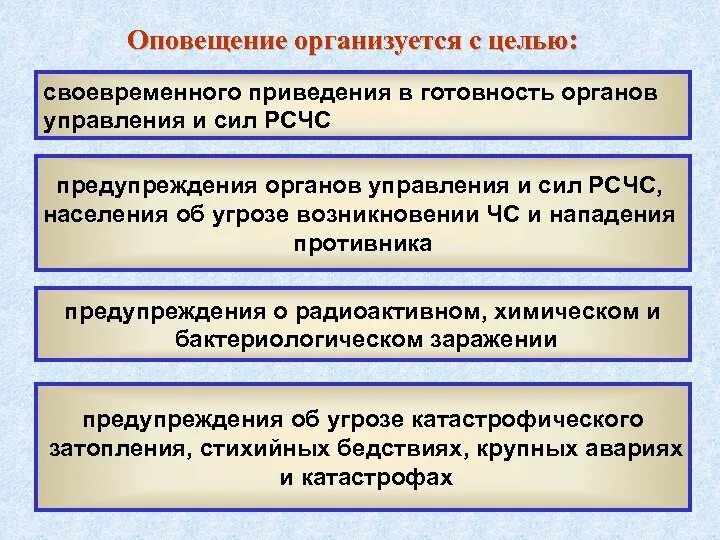 Оповещение организуется с целью:

своевременного приведения в готовность органов управления и сил РСЧС

предупреждения органов управления и сил РСЧС, населения об угрозе возникновении ЧС и нападения противника

предупреждения о радиоактивном, химическом и бактериологическом заражении

предупреждения об угрозе катастрофического затопления, стихийных бедствиях, крупных авариях и катастрофах